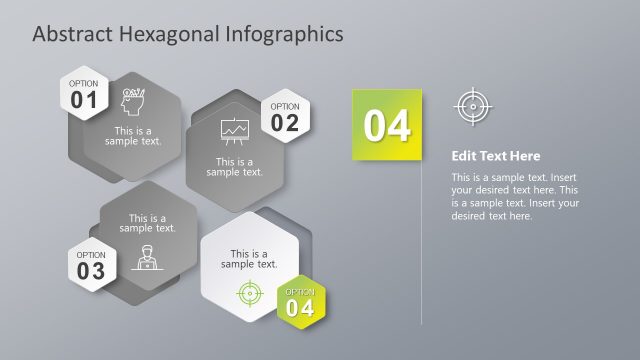 Abstract Hexagonal Infographics

OPTION
01

This is a sample text.

OPTION
02

This is a sample text.

This is a sample text.

OPTION
03

This is a sample text.

OPTION
04

04

Edit Text Here

This is a sample text. Insert your desired text here. This is a sample text. Insert your desired text here.